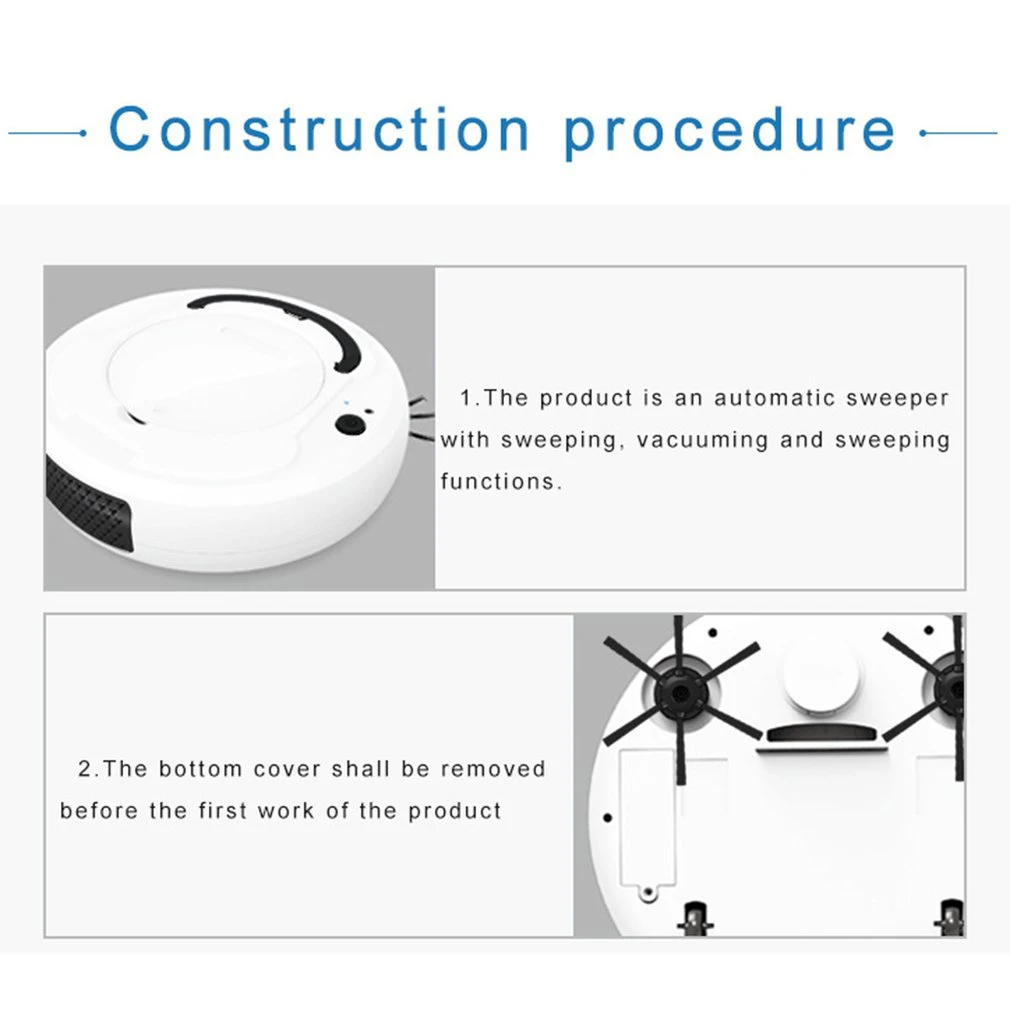 Construction procedure

1.The product is an automatic sweeper with sweeping, vacuuming and sweeping functions.

2.The bottom cover shall be removed before the first work of the product